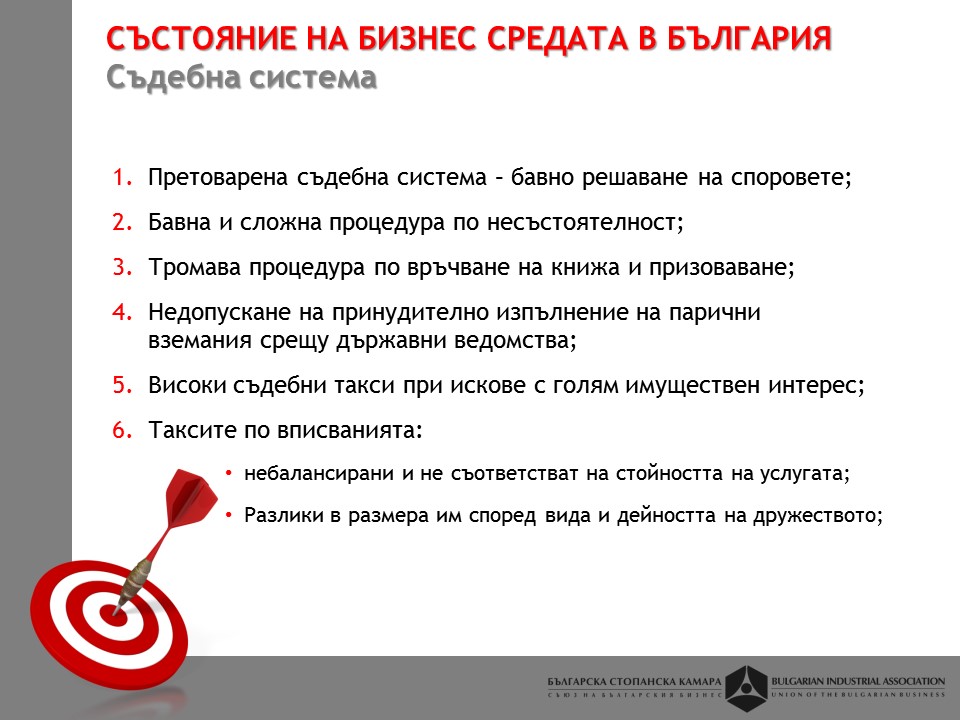 СЪСТОЯНИЕ НА БИЗНЕС СРЕДАТА В БЪЛГАРИЯ
Съдебна система

1. Претоварена съдебна система – бавно решаване на споровете;

2. Бавна и сложна процедура по несъстоятелност;

3. Тромава процедура по връчване на книжа и призоваване;

4. Недопускане на принудително изпълнение на парични вземания срещу държавни ведомства;

5. Високи съдебни такси при искове с голям имуществен интерес;

6. Таксите по вписванията:

• небалансирани и не съответстват на стойността на услугата;

• Разлики в размера им според вида и дейността на дружеството;

БЪЛГАРСКА СТОПАНСКА КАМАРА
СЪЮЗ НА БЪЛГАРСКИЯ БИЗНЕС
BULGARIAN INDUSTRIAL ASSOCIATION
UNION OF THE BULGARIAN BUSINESS